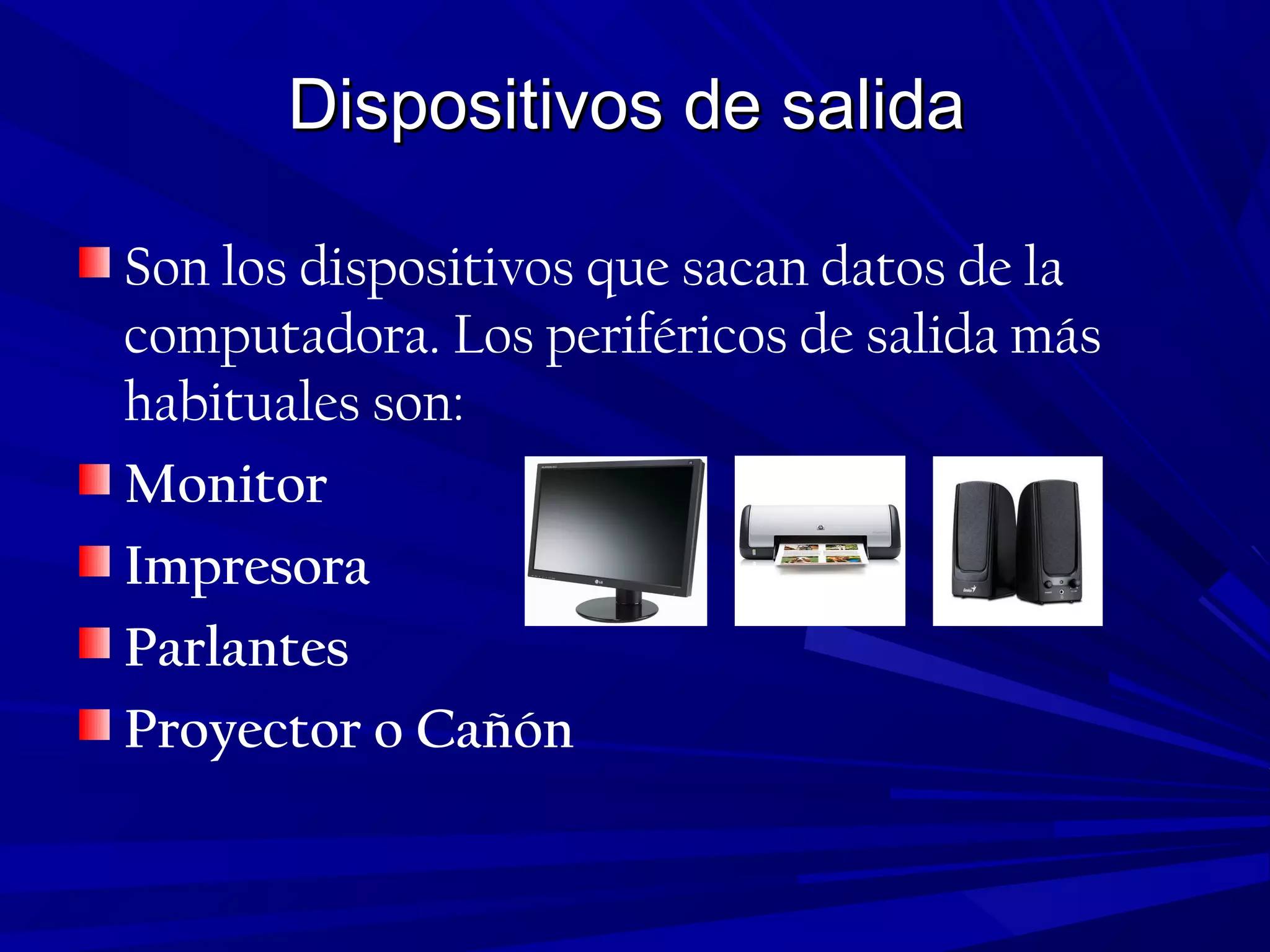 Dispositivos de salida

Son los dispositivos que sacan datos de la computadora. Los periféricos de salida más habituales son:

Monitor

Impresora

Parlantes

Proyector o Cañón